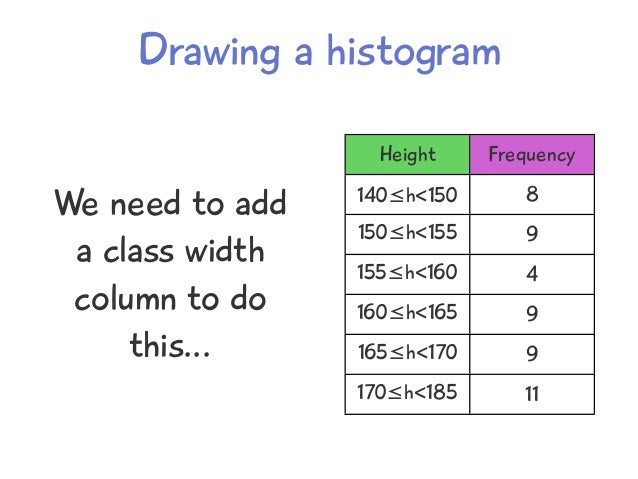 Drawing a histogram

We need to add a class width column to do this...

| Height | Frequency |
|---|---|
| $140 \leq h < 150$ | 8 |
| $150 \leq h < 155$ | 9 |
| $155 \leq h < 160$ | 4 |
| $160 \leq h < 165$ | 9 |
| $165 \leq h < 170$ | 9 |
| $170 \leq h < 185$ | 11 |